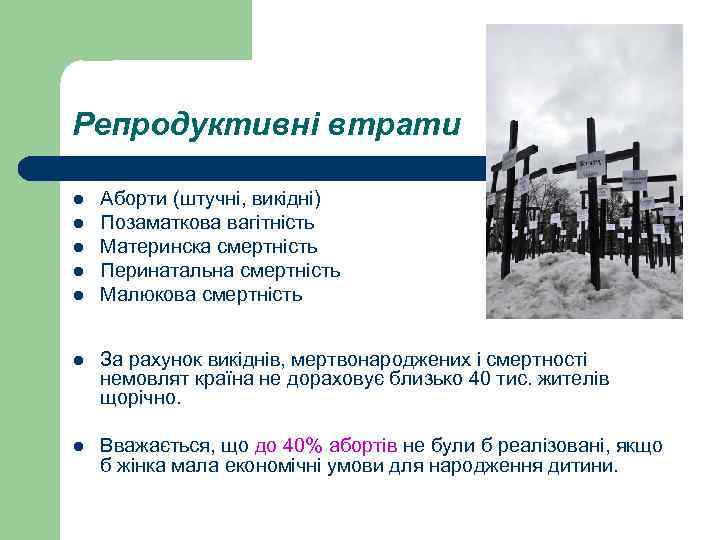 Репродуктивні втрати

- Аборти (штучні, викідні)
- Позаматкова вагітність
- Материнска смертність
- Перинатальна смертність
- Малюкова смертність

- За рахунок викіднів, мертвонароджених і смертності немовлят країна не дораховує близько 40 тис. жителів щорічно.

- Вважається, що до 40% абортів не були б реалізовані, якщо б жінка мала економічні умови для народження дитини.